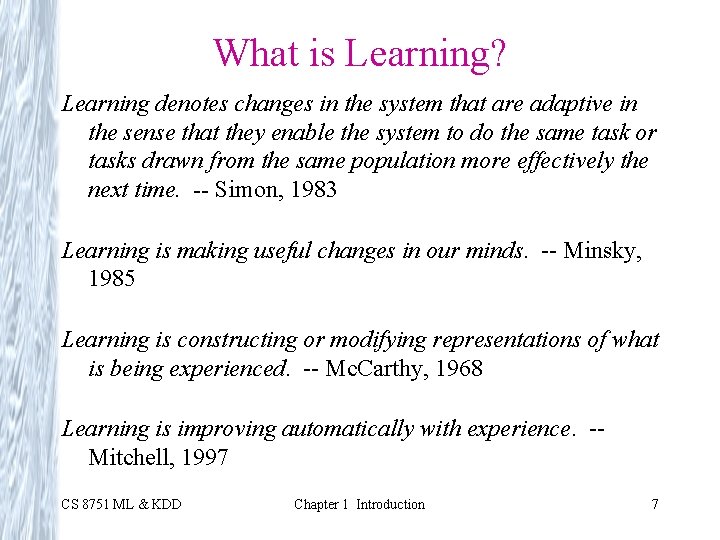 What is Learning?

Learning denotes changes in the system that are adaptive in the sense that they enable the system to do the same task or tasks drawn from the same population more effectively the next time. -- Simon, 1983

Learning is making useful changes in our minds. -- Minsky, 1985

Learning is constructing or modifying representations of what is being experienced. -- McCarthy, 1968

Learning is improving automatically with experience. -- Mitchell, 1997

CS 8751 ML & KDD

Chapter 1 Introduction

7